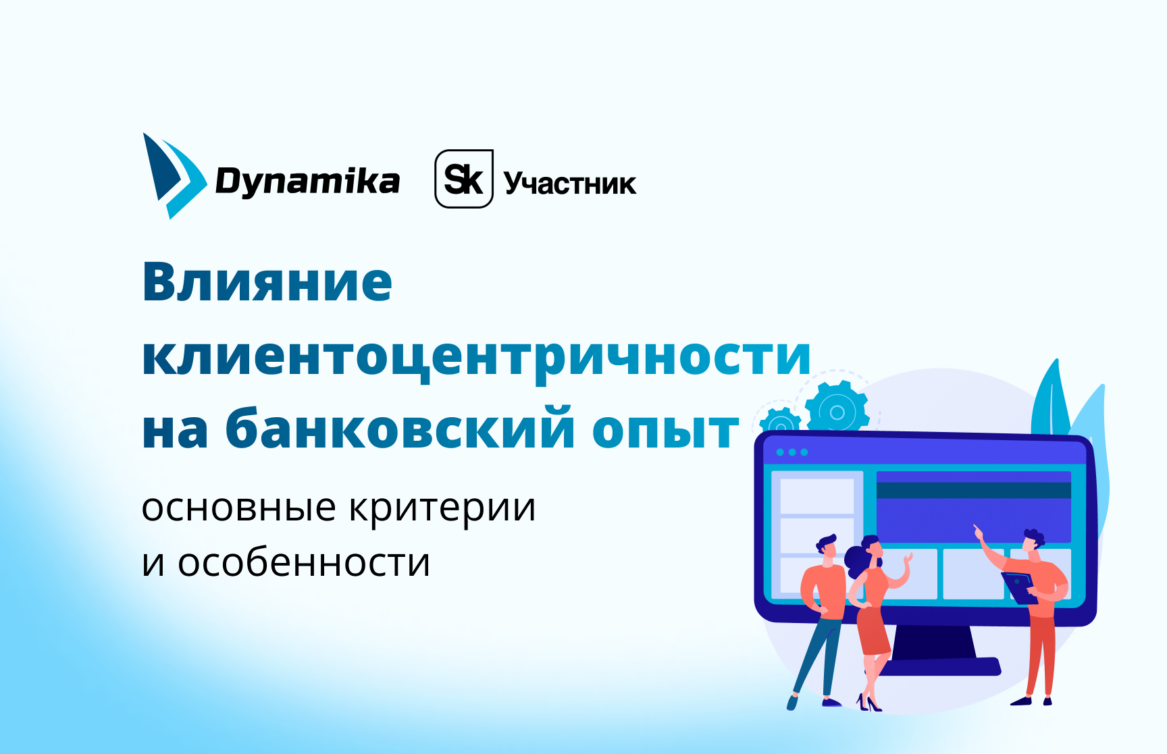 Dynamika

Sk Участник

Влияние клиентоцентричности на банковский опыт

основные критерии и особенности